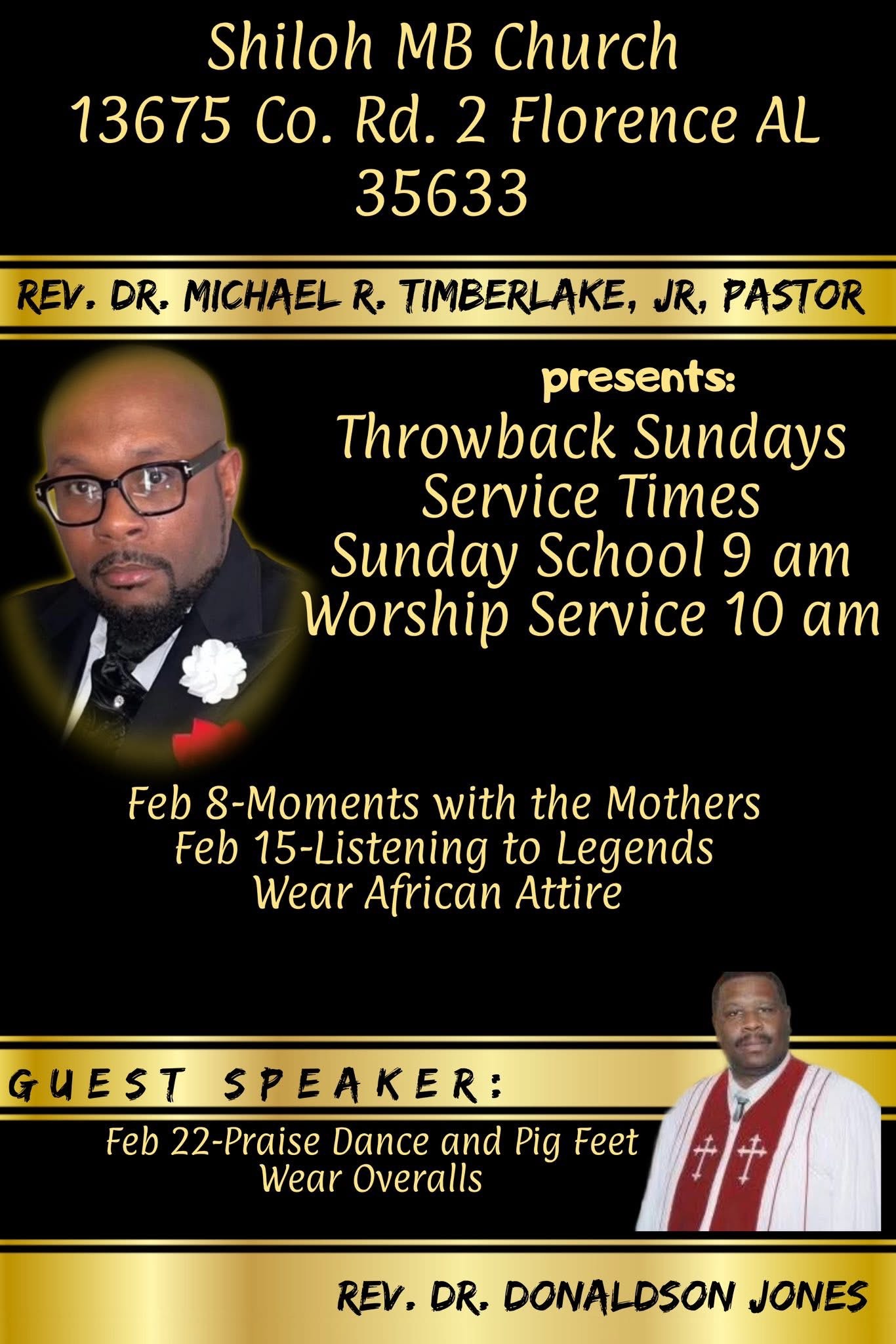 Shiloh MB Church
13675 Co. Rd. 2 Florence AL 35633

REV. DR. MICHAEL R. TIMBERLAKE, JR, PASTOR

presents:
Throwback Sundays
Service Times
Sunday School 9 am
Worship Service 10 am

Feb 8-Moments with the Mothers
Feb 15-Listening to Legends
Wear African Attire

GUEST SPEAKER:

Feb 22-Praise Dance and Pig Feet
Wear Overalls

REV. DR. DONALDSON JONES